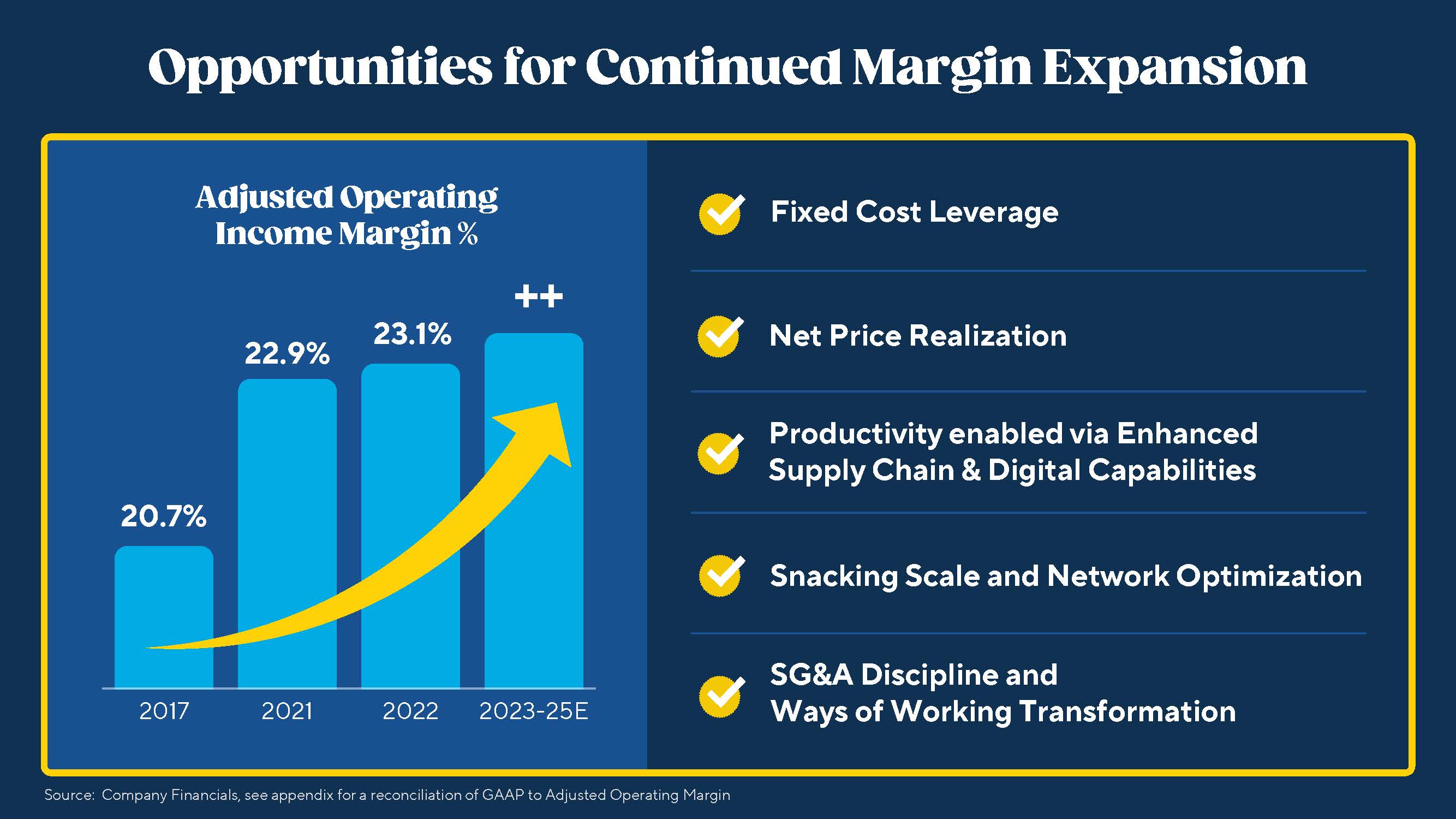 Opportunities for Continued Margin Expansion

Adjusted Operating Income Margin %

20.7%
22.9%
23.1%
++

2017
2021
2022
2023-25E

Fixed Cost Leverage

Net Price Realization

Productivity enabled via Enhanced Supply Chain & Digital Capabilities

Snacking Scale and Network Optimization

SG&A Discipline and Ways of Working Transformation

Source: Company Financials, see appendix for a reconciliation of GAAP to Adjusted Operating Margin